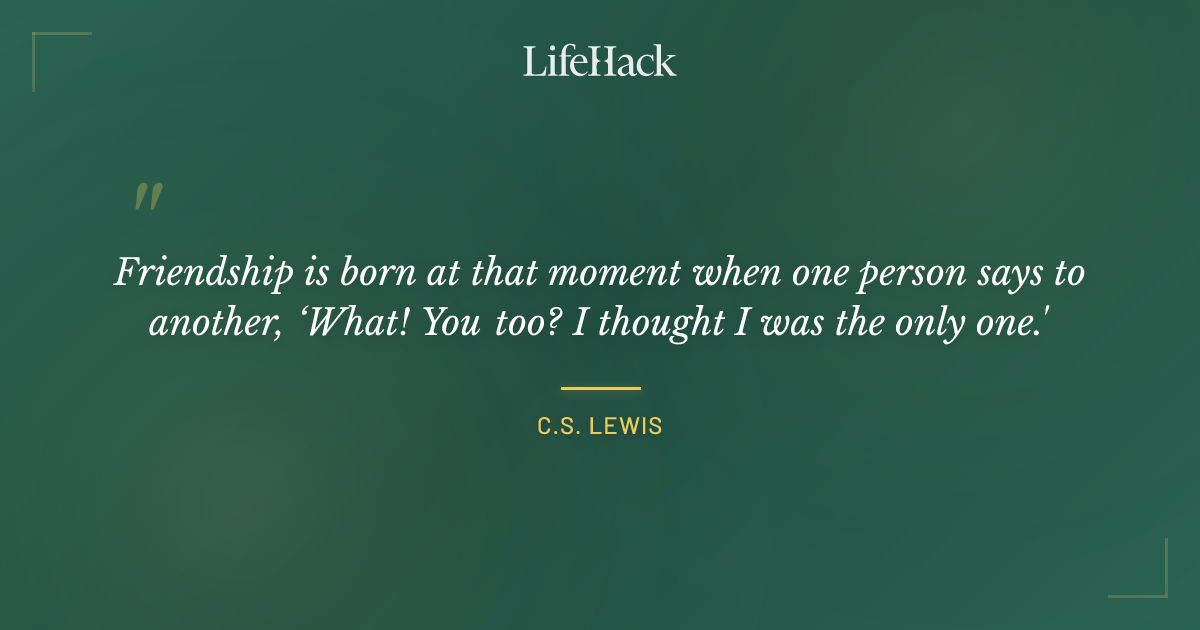 LifeHack

"

Friendship is born at that moment when one person says to another, ‘What! You too? I thought I was the only one.'

C.S. LEWIS